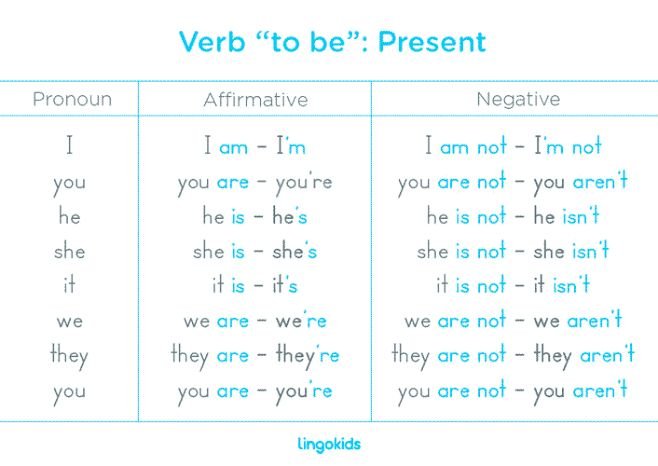 Verb “to be”: Present

| Pronoun | Affirmative | Negative |
|---|---|---|
| I | I am – I'm | I am not – I'm not |
| you | you are – you're | you are not – you aren't |
| he | he is – he's | he is not – he isn't |
| she | she is – she's | she is not – she isn't |
| it | it is – it's | it is not – it isn't |
| we | we are – we're | we are not – we aren't |
| they | they are – they're | they are not – they aren't |
| you | you are – you're | you are not – you aren't |

lingokids